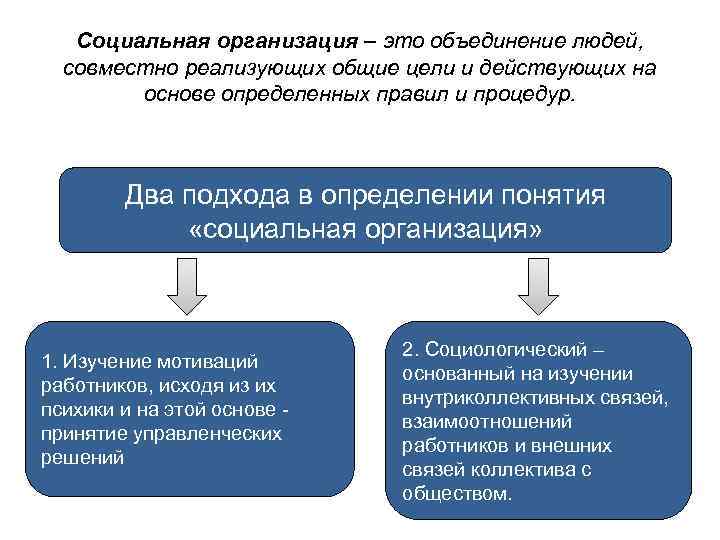 Социальная организация – это объединение людей, совместно реализующих общие цели и действующих на основе определенных правил и процедур.

Два подхода в определении понятия «социальная организация»

1. Изучение мотиваций работников, исходя из их психики и на этой основе - принятие управленческих решений

2. Социологический – основанный на изучении внутриколлективных связей, взаимоотношений работников и внешних связей коллектива с обществом.